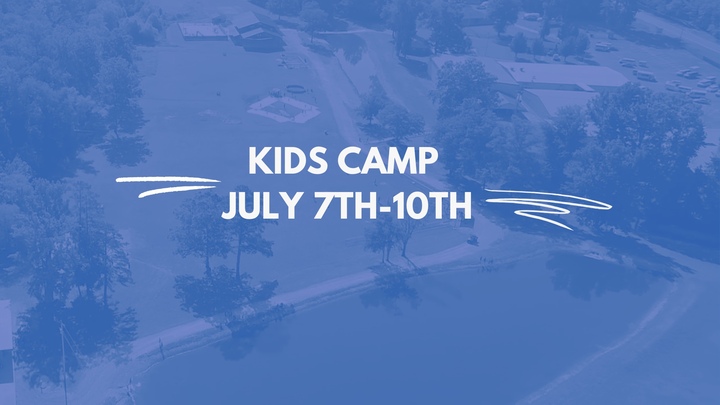 KIDS CAMP
JULY 7TH-10TH